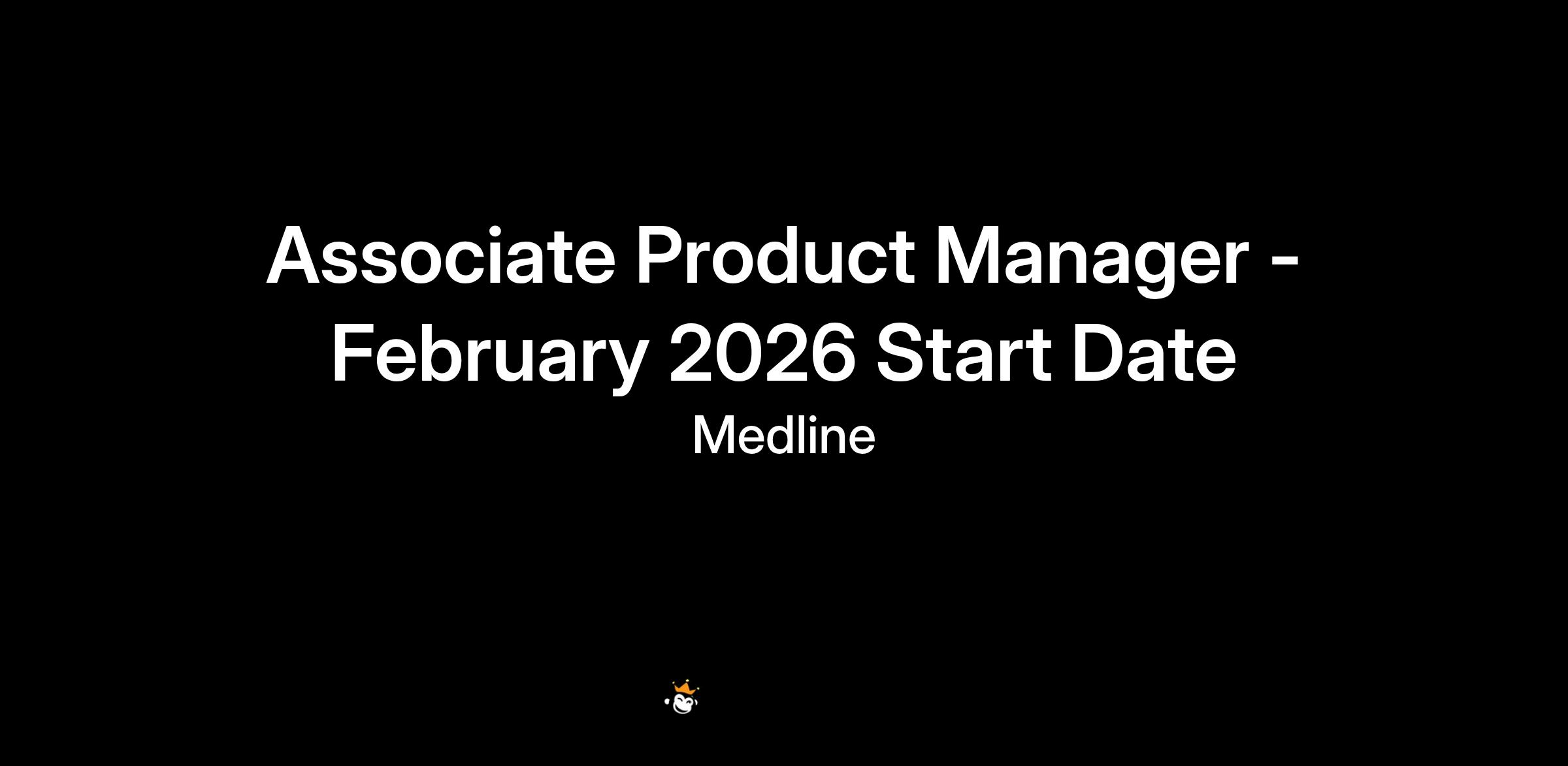 Associate Product Manager - February 2026 Start Date

Medline